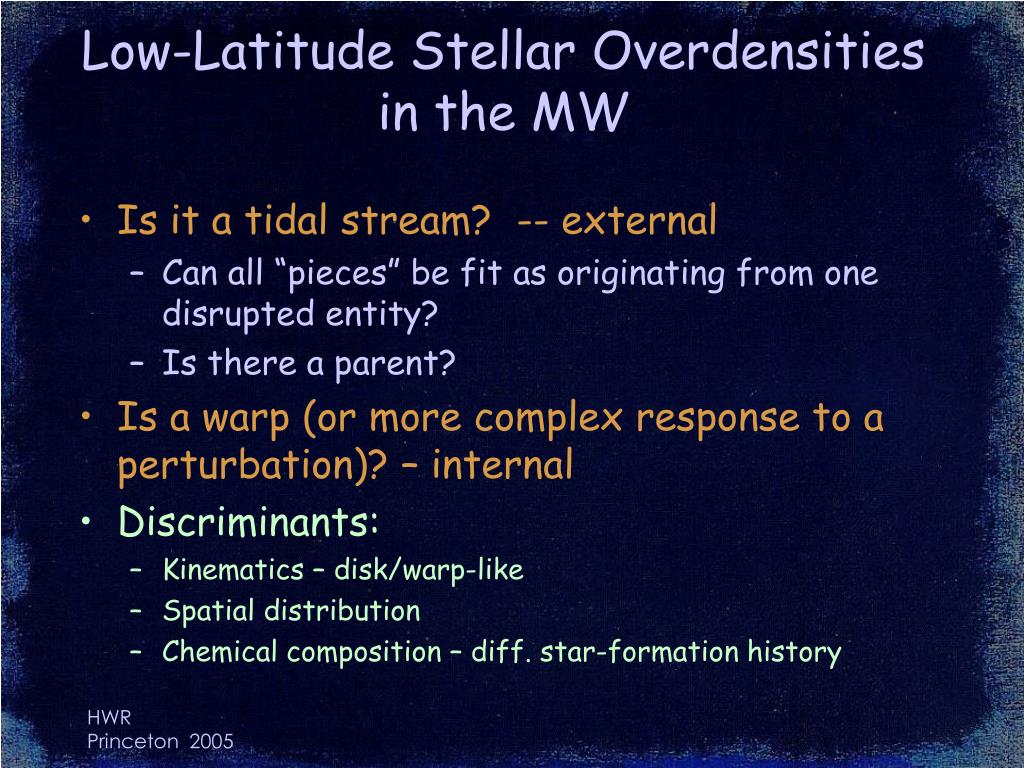 Low-Latitude Stellar Overdensities in the MW

• Is it a tidal stream? -- external
  – Can all “pieces” be fit as originating from one disrupted entity?
  – Is there a parent?
• Is a warp (or more complex response to a perturbation)? – internal
• Discriminants:
  – Kinematics – disk/warp-like
  – Spatial distribution
  – Chemical composition – diff. star-formation history

HWR
Princeton 2005